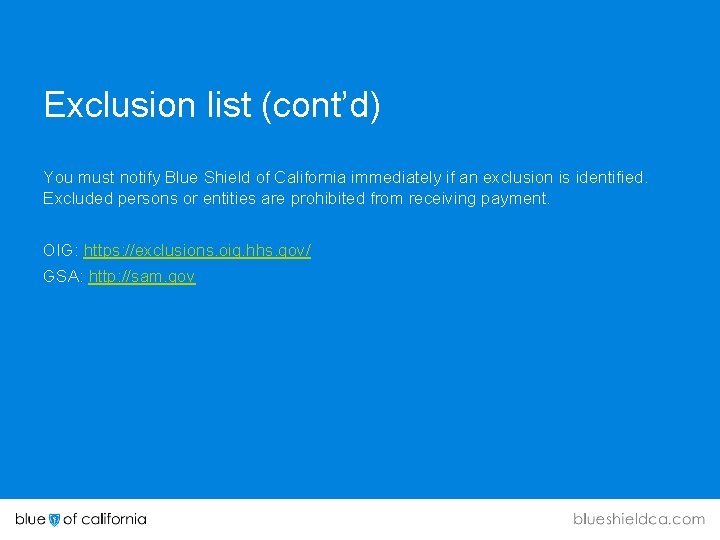 Exclusion list (cont'd)

You must notify Blue Shield of California immediately if an exclusion is identified. Excluded persons or entities are prohibited from receiving payment.

OIG: https://exclusions.oig.hhs.gov/
GSA: http://sam.gov

blue of california

blueshieldca.com